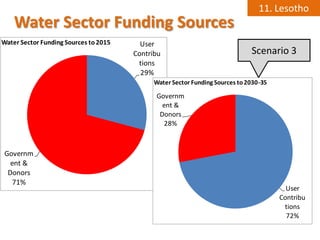 11. Lesotho

Water Sector Funding Sources

Water Sector Funding Sources to 2015

User Contributions 29%

Government & Donors 71%

Scenario 3

Water Sector Funding Sources to 2030-35

Government & Donors 28%

User Contributions 72%